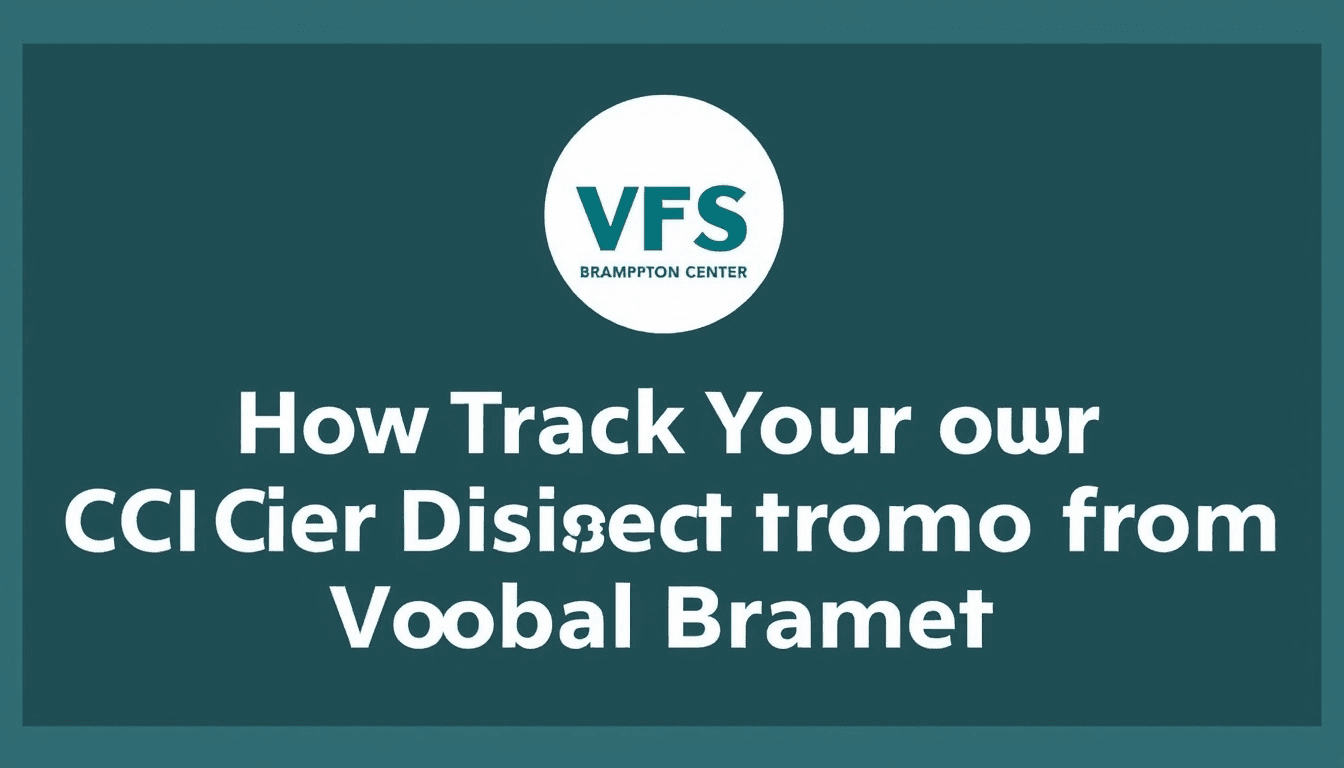 VFS
BRAMPPTON CENTER

How Track Your owr CCICier Disisect tromo from Voobal Bramet